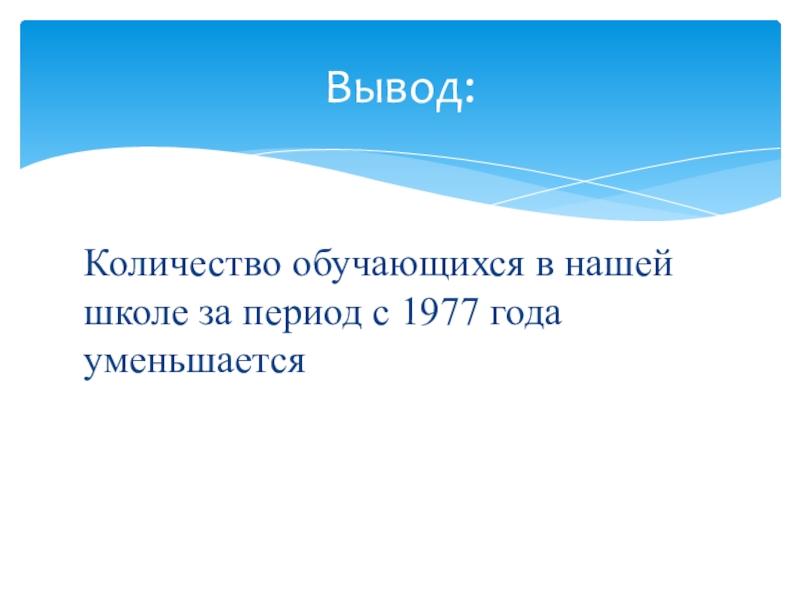 Вывод:

Количество обучающихся в нашей школе за период с 1977 года уменьшается